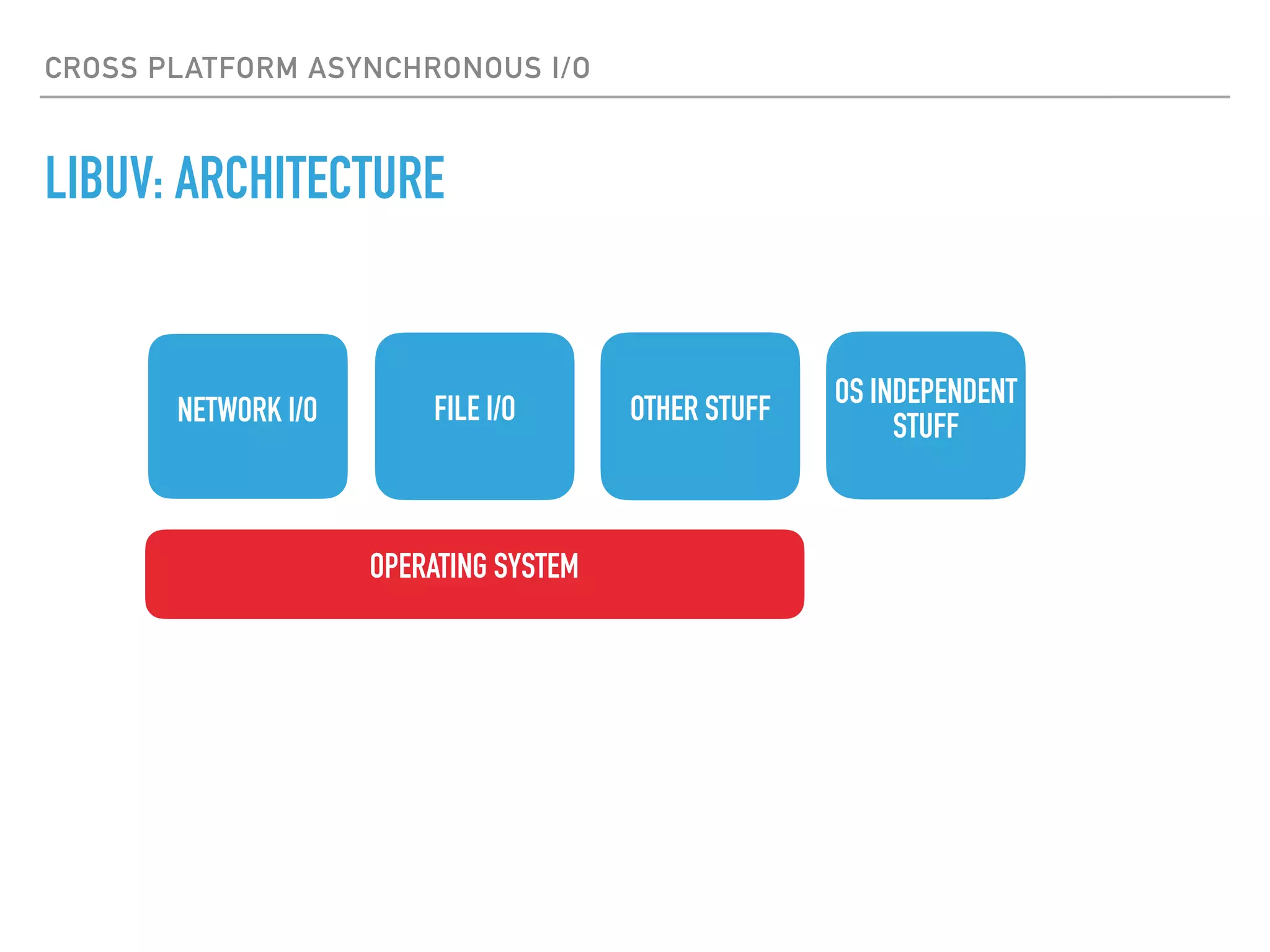 CROSS PLATFORM ASYNCHRONOUS I/O

LIBUV: ARCHITECTURE

NETWORK I/O

FILE I/O

OTHER STUFF

OS INDEPENDENT STUFF

OPERATING SYSTEM